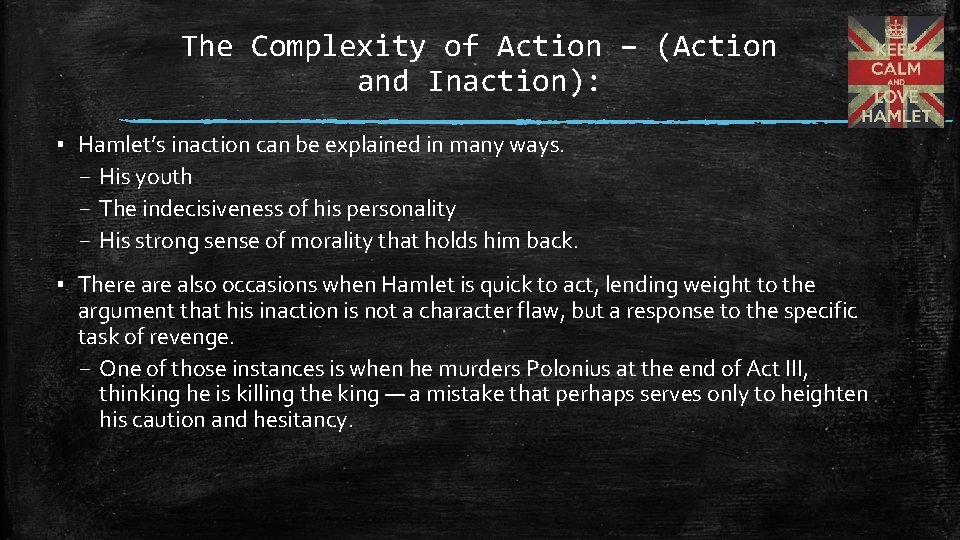 The Complexity of Action – (Action and Inaction):

KEEP CALM AND LOVE HAMLET

▪ Hamlet's inaction can be explained in many ways.
– His youth
– The indecisiveness of his personality
– His strong sense of morality that holds him back.

▪ There are also occasions when Hamlet is quick to act, lending weight to the argument that his inaction is not a character flaw, but a response to the specific task of revenge.
– One of those instances is when he murders Polonius at the end of Act III, thinking he is killing the king — a mistake that perhaps serves only to heighten his caution and hesitancy.